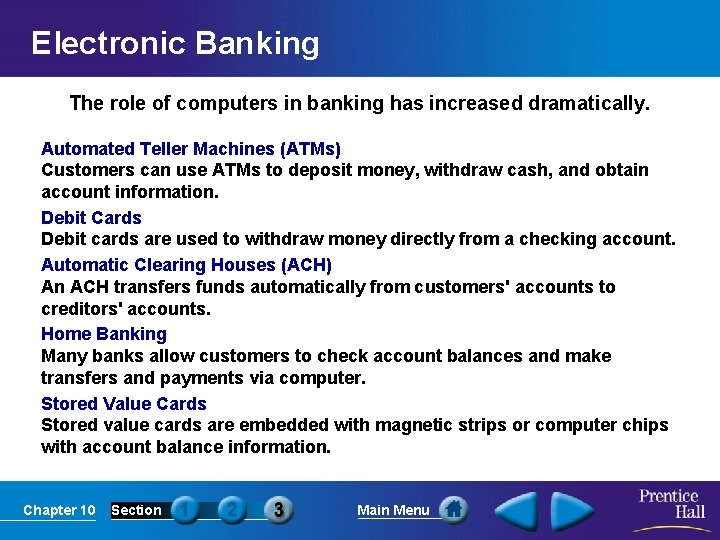 Electronic Banking

The role of computers in banking has increased dramatically.

Automated Teller Machines (ATMs)
Customers can use ATMs to deposit money, withdraw cash, and obtain account information.

Debit Cards
Debit cards are used to withdraw money directly from a checking account.

Automatic Clearing Houses (ACH)
An ACH transfers funds automatically from customers' accounts to creditors' accounts.

Home Banking
Many banks allow customers to check account balances and make transfers and payments via computer.

Stored Value Cards
Stored value cards are embedded with magnetic strips or computer chips with account balance information.

Chapter 10 Section 1 2 3 Main Menu Prentice Hall